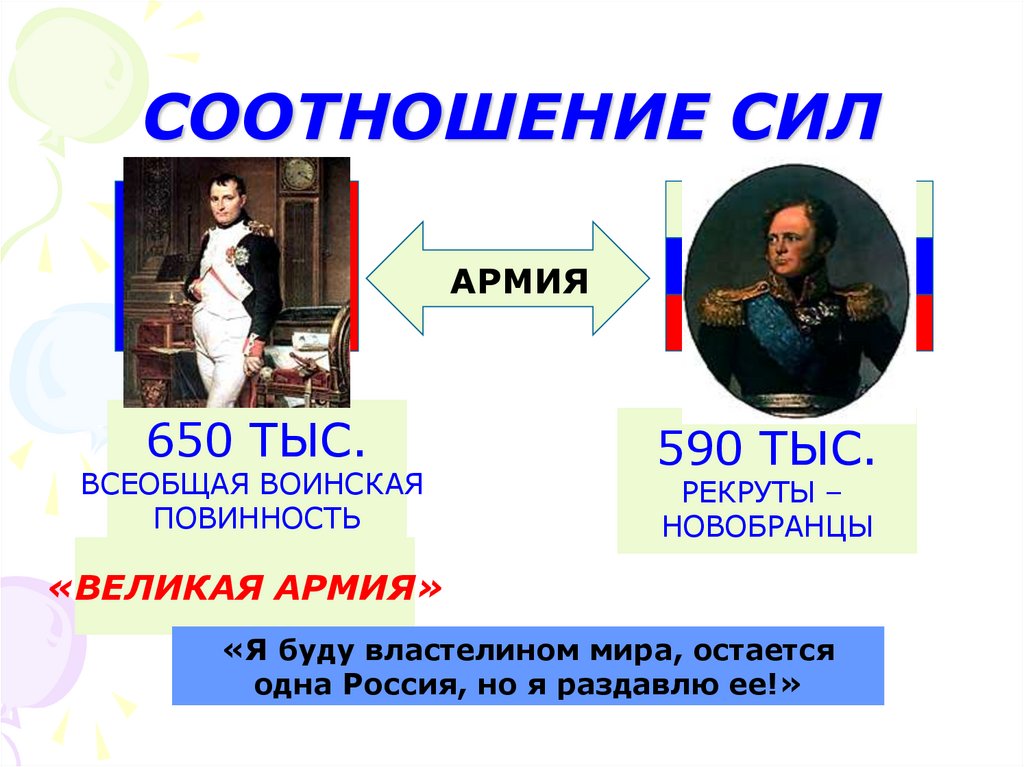 СООТНОШЕНИЕ СИЛ

АРМИЯ

650 ТЫС.
ВСЕОБЩАЯ ВОИНСКАЯ ПОВИННОСТЬ

«ВЕЛИКАЯ АРМИЯ»

590 ТЫС.
РЕКРУТЫ – НОВОБРАНЦЫ

«Я буду властелином мира, остается одна Россия, но я раздавлю ее!»